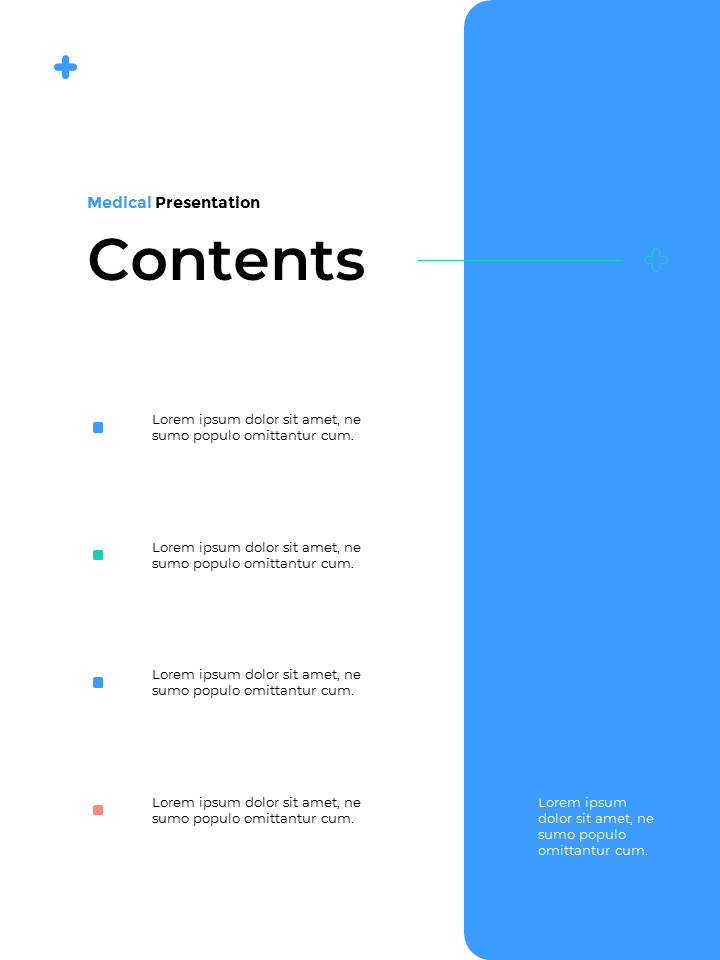 Medical Presentation

Contents

Lorem ipsum dolor sit amet, ne sumo populo omittantur cum.

Lorem ipsum dolor sit amet, ne sumo populo omittantur cum.

Lorem ipsum dolor sit amet, ne sumo populo omittantur cum.

Lorem ipsum dolor sit amet, ne sumo populo omittantur cum.

Lorem ipsum dolor sit amet, ne sumo populo omittantur cum.